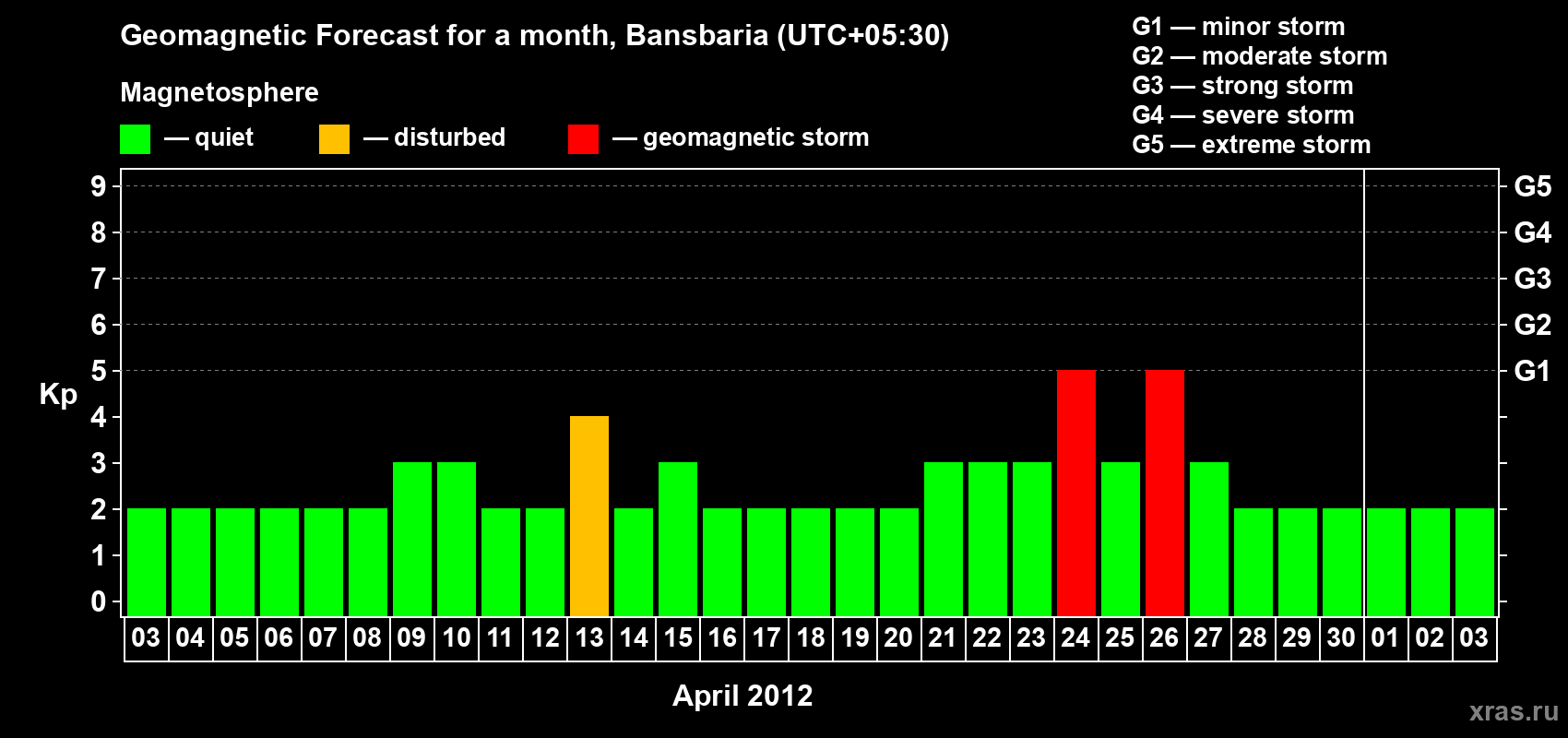 Geomagnetic Forecast for a month, Bansbaria (UTC+05:30)

Magnetosphere

— quiet — disturbed — geomagnetic storm

G1 — minor storm
G2 — moderate storm
G3 — strong storm
G4 — severe storm
G5 — extreme storm

Kp

9
8
7
6
5
4
3
2
1
0

G5
G4
G3
G2
G1

03 04 05 06 07 08 09 10 11 12 13 14 15 16 17 18 19 20 21 22 23 24 25 26 27 28 29 30 01 02 03

April 2012

xras.ru